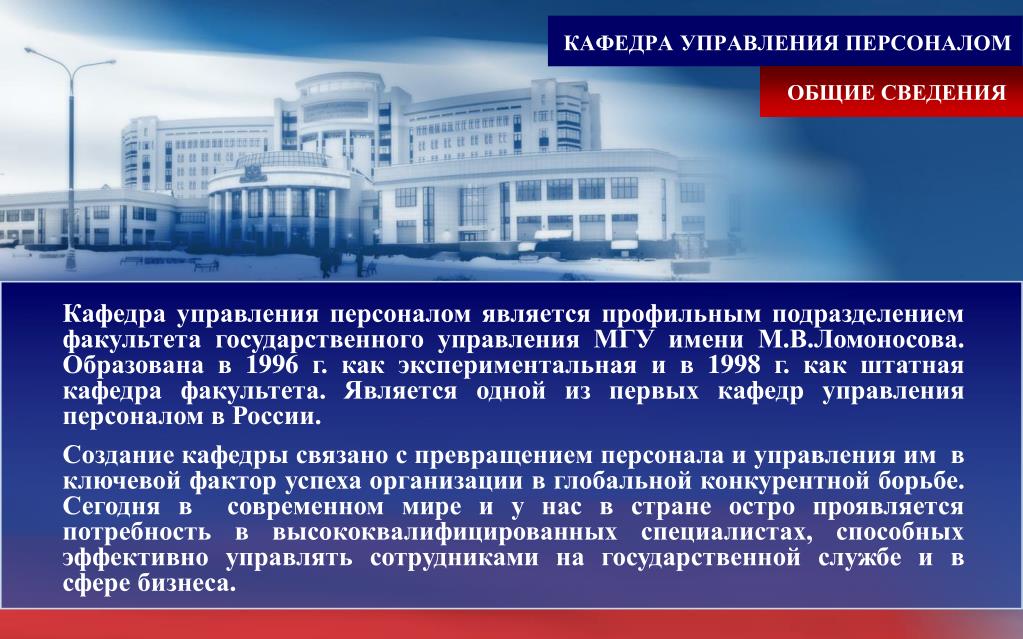 КАФЕДРА УПРАВЛЕНИЯ ПЕРСОНАЛОМ

ОБЩИЕ СВЕДЕНИЯ

Кафедра управления персоналом является профильным подразделением факультета государственного управления МГУ имени М.В.Ломоносова. Образована в 1996 г. как экспериментальная и в 1998 г. как штатная кафедра факультета. Является одной из первых кафедр управления персоналом в России.

Создание кафедры связано с превращением персонала и управления им в ключевой фактор успеха организации в глобальной конкурентной борьбе. Сегодня в современном мире и у нас в стране остро проявляется потребность в высококвалифицированных специалистах, способных эффективно управлять сотрудниками на государственной службе и в сфере бизнеса.